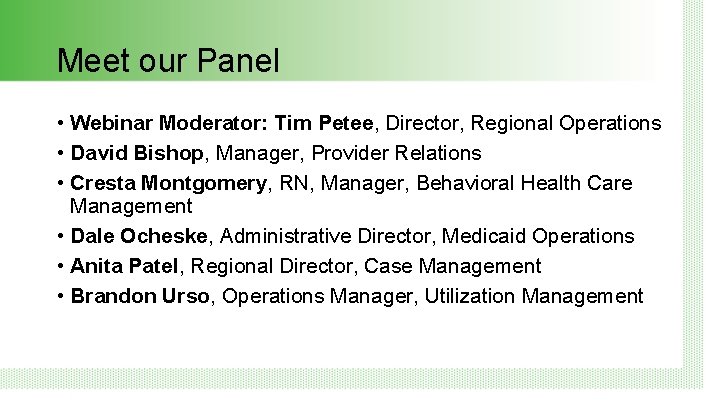 Meet our Panel

• Webinar Moderator: Tim Petee, Director, Regional Operations
• David Bishop, Manager, Provider Relations
• Cresta Montgomery, RN, Manager, Behavioral Health Care Management
• Dale Ocheske, Administrative Director, Medicaid Operations
• Anita Patel, Regional Director, Case Management
• Brandon Urso, Operations Manager, Utilization Management